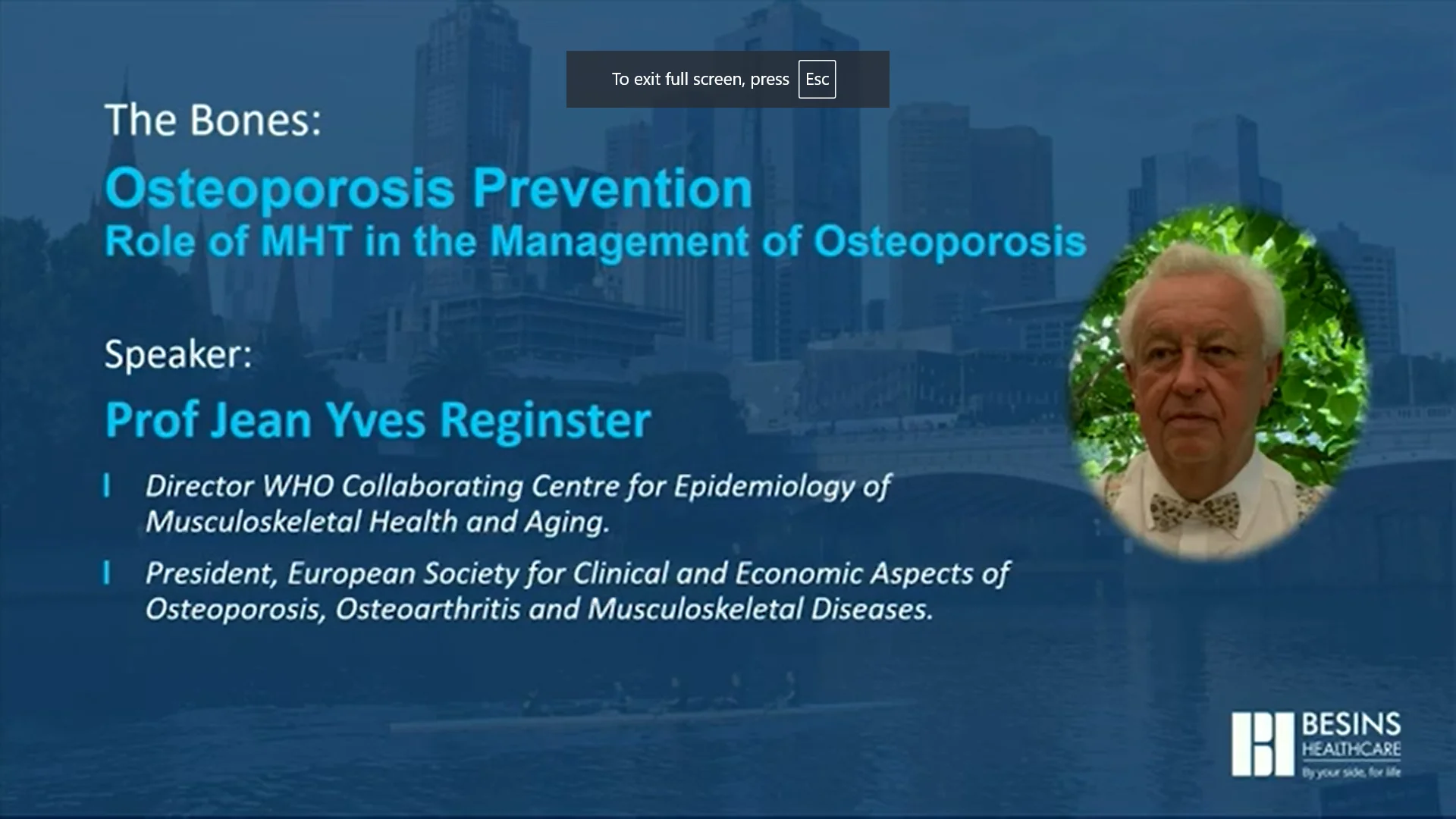 To exit full screen, press Esc

The Bones:

Osteoporosis Prevention
Role of MHT in the Management of Osteoporosis

Speaker:

Prof Jean Yves Reginster

Director WHO Collaborating Centre for Epidemiology of Musculoskeletal Health and Aging.

President, European Society for Clinical and Economic Aspects of Osteoporosis, Osteoarthritis and Musculoskeletal Diseases.

BESINS HEALTHCARE
By your side, for life